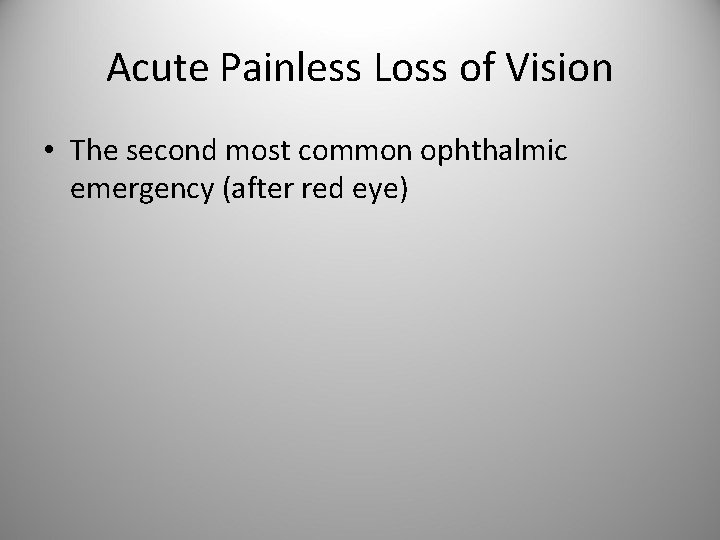 Acute Painless Loss of Vision

• The second most common ophthalmic emergency (after red eye)